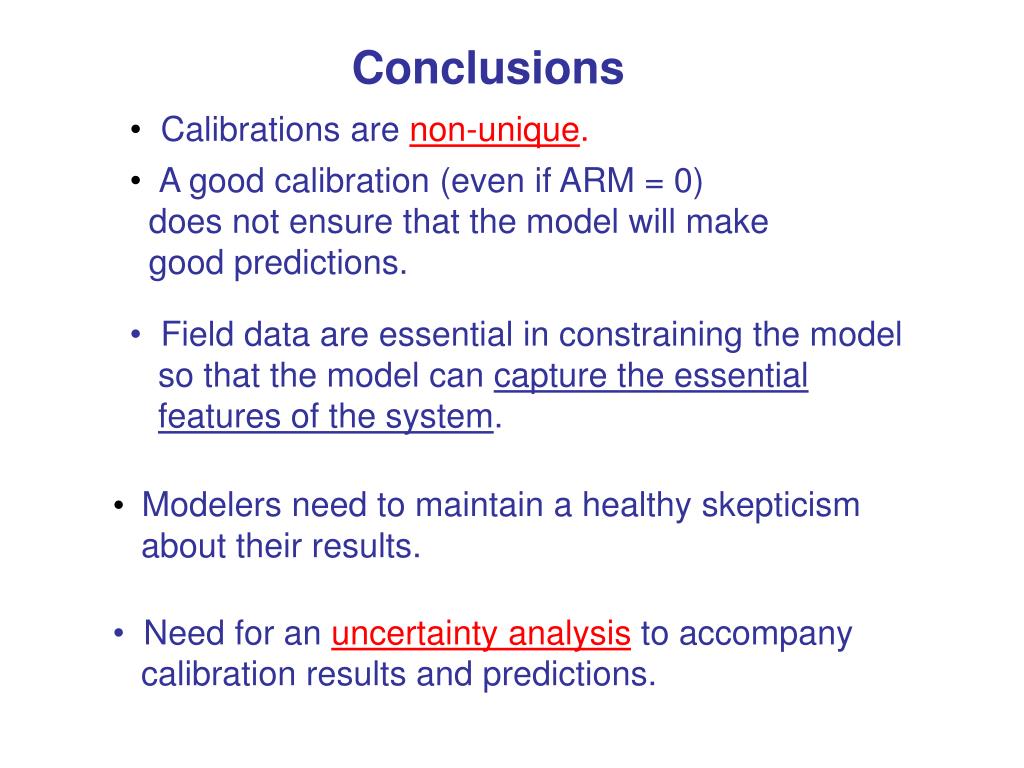 Conclusions

• Calibrations are non-unique.

• A good calibration (even if ARM = 0) does not ensure that the model will make good predictions.

• Field data are essential in constraining the model so that the model can capture the essential features of the system.

• Modelers need to maintain a healthy skepticism about their results.

• Need for an uncertainty analysis to accompany calibration results and predictions.